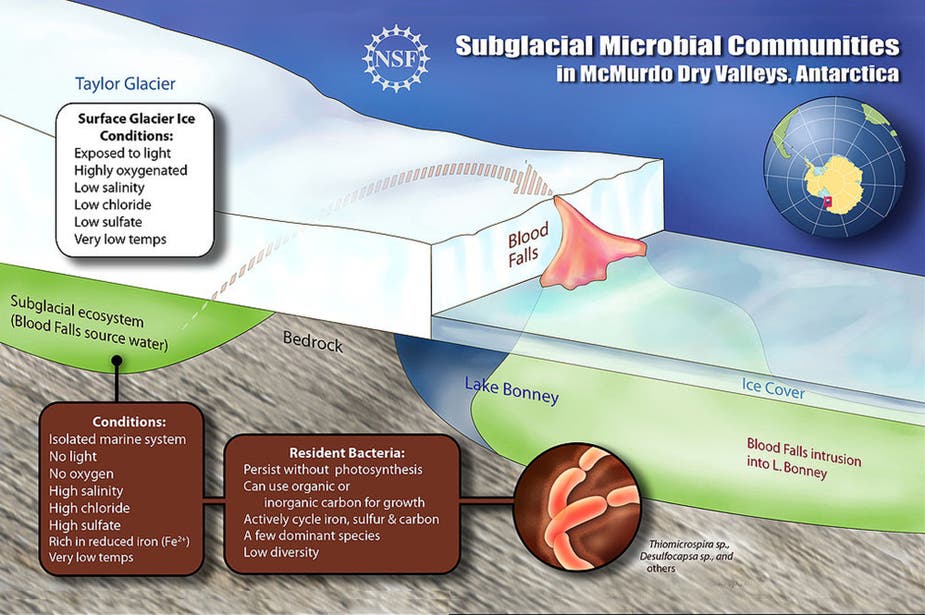 NSF

Subglacial Microbial Communities in McMurdo Dry Valleys, Antarctica

Taylor Glacier

Surface Glacier Ice Conditions:
Exposed to light
Highly oxygenated
Low salinity
Low chloride
Low sulfate
Very low temps

Blood Falls

Subglacial ecosystem (Blood Falls source water)

Bedrock

Lake Bonney

Ice Cover

Blood Falls intrusion into L. Bonney

Conditions:
Isolated marine system
No light
No oxygen
High salinity
High chloride
High sulfate
Rich in reduced iron ($Fe^{2+}$)
Very low temps

Resident Bacteria:
Persist without photosynthesis
Can use organic or inorganic carbon for growth
Actively cycle iron, sulfur & carbon
A few dominant species
Low diversity

Thiomicrospira sp., Desulfocapsa sp., and others